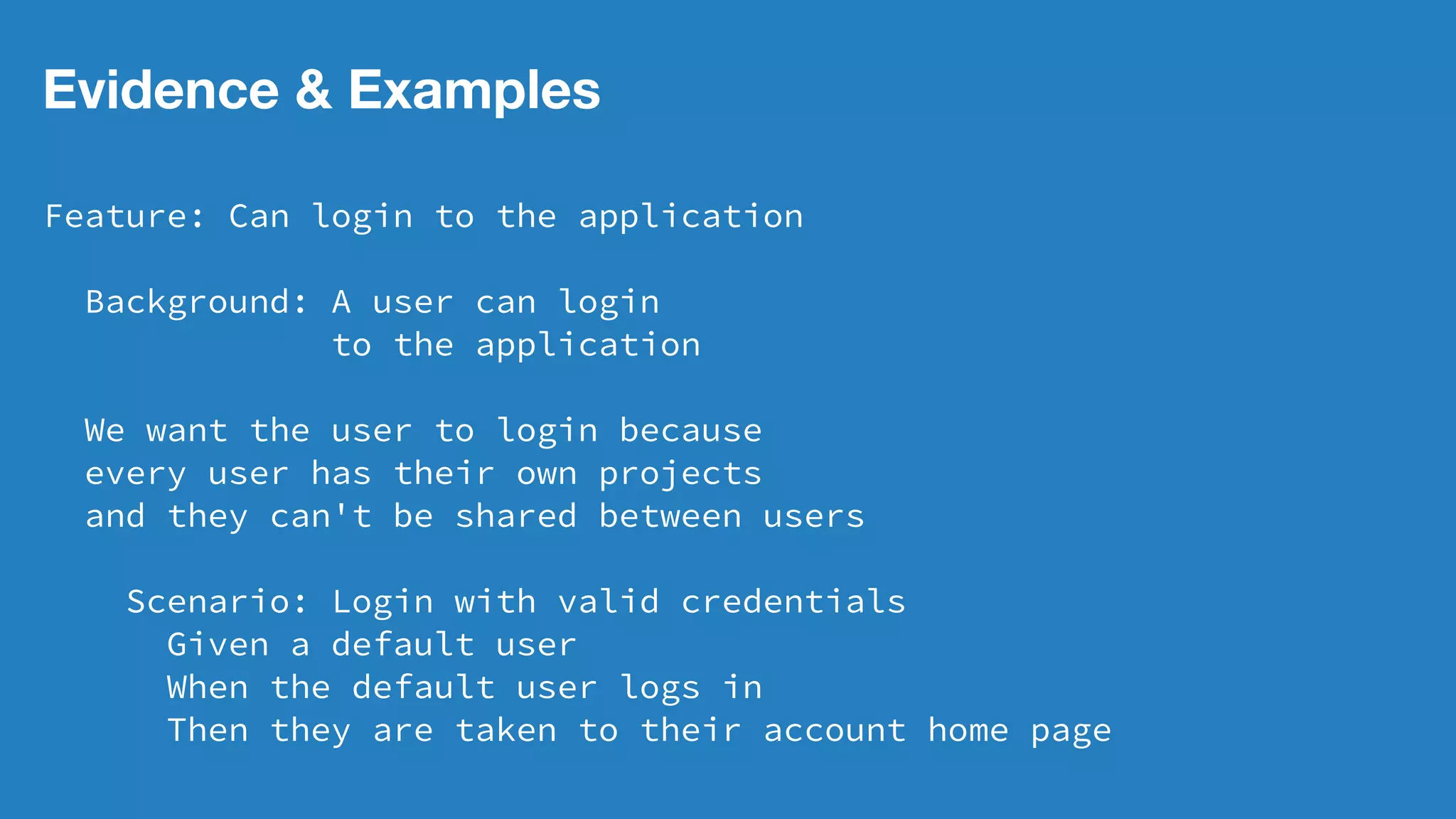 Evidence & Examples

Feature: Can login to the application

Background: A user can login to the application

We want the user to login because every user has their own projects and they can't be shared between users

Scenario: Login with valid credentials
Given a default user
When the default user logs in
Then they are taken to their account home page